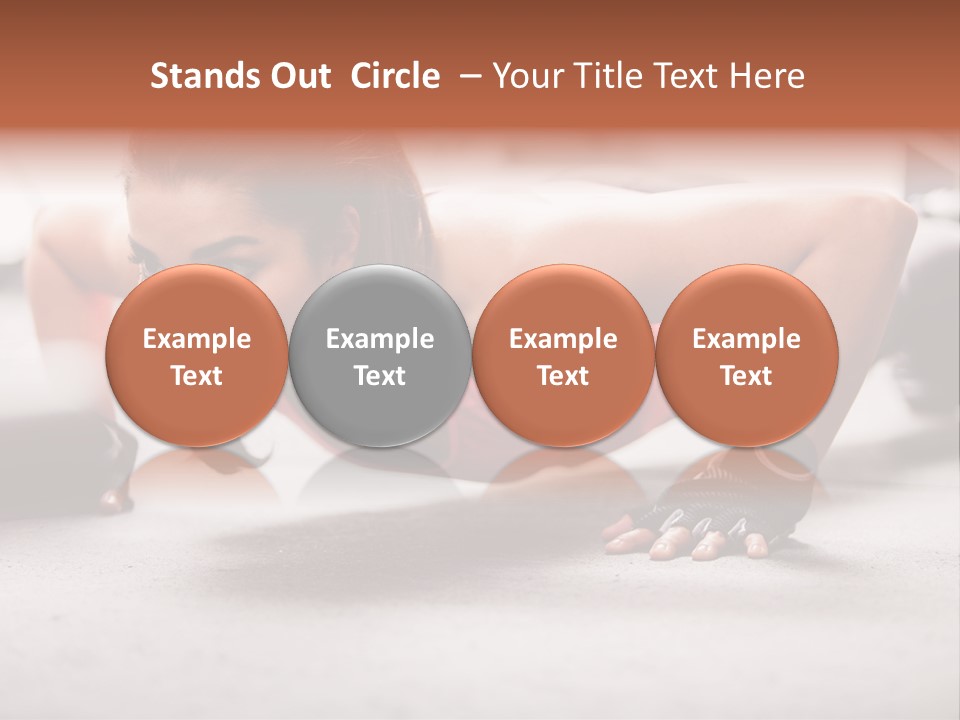 Stands Out  Circle  – Your Title Text Here

Example Text

Example Text

Example Text

Example Text